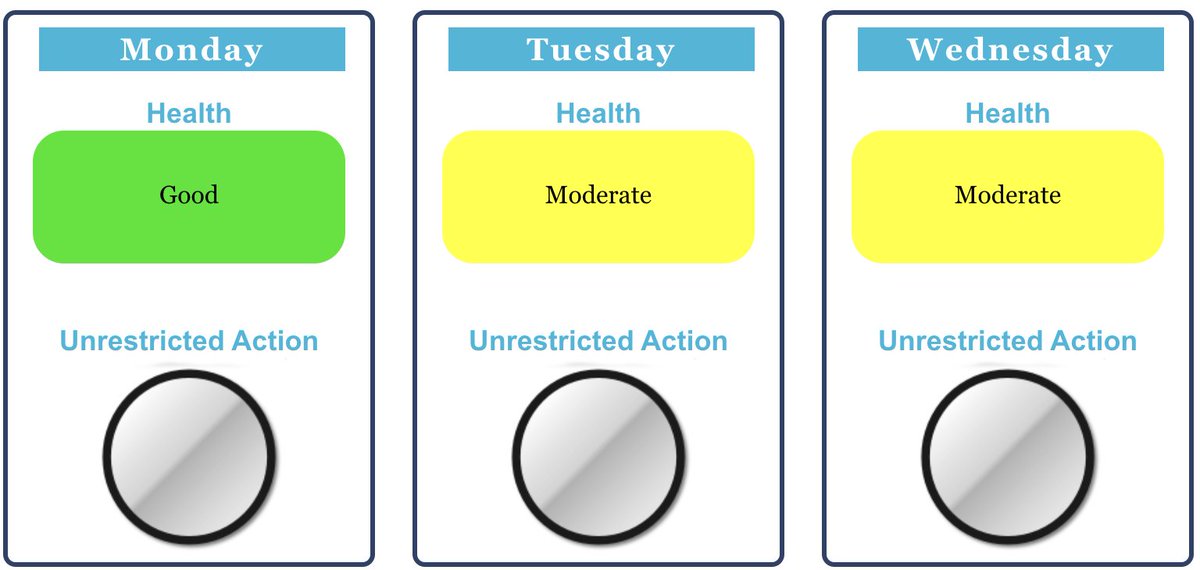 Monday

Health

Good

Unrestricted Action

Tuesday

Health

Moderate

Unrestricted Action

Wednesday

Health

Moderate

Unrestricted Action